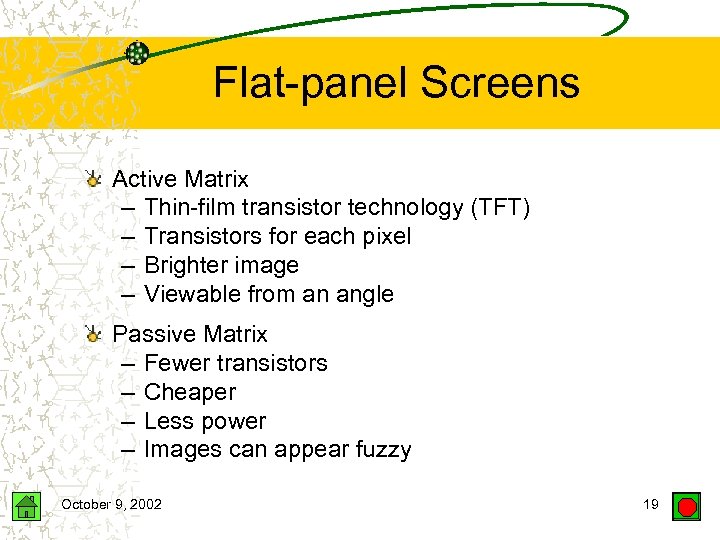 Flat-panel Screens

Active Matrix
– Thin-film transistor technology (TFT)
– Transistors for each pixel
– Brighter image
– Viewable from an angle

Passive Matrix
– Fewer transistors
– Cheaper
– Less power
– Images can appear fuzzy

October 9, 2002

19